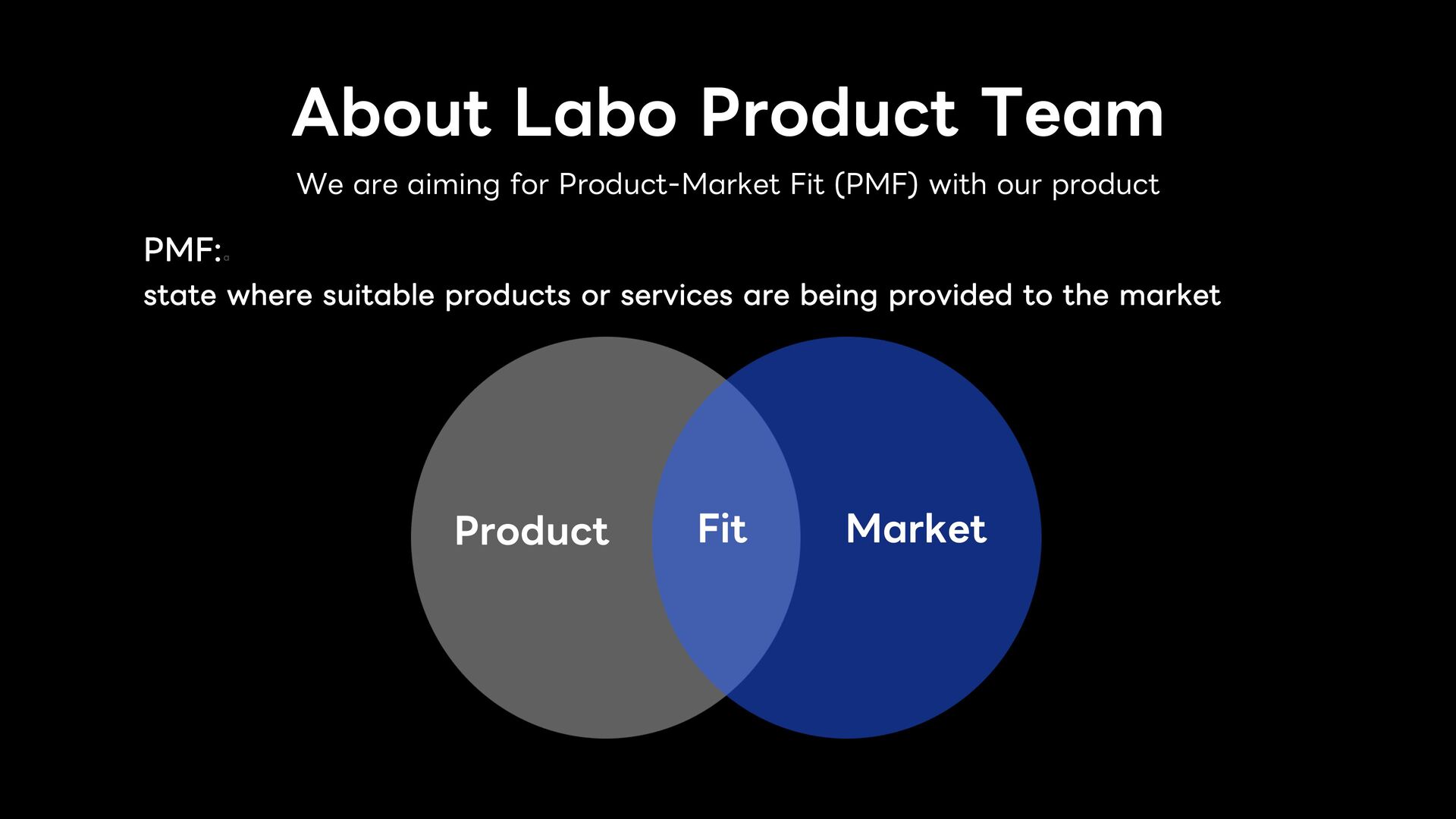 About Labo Product Team

We are aiming for Product-Market Fit (PMF) with our product

PMF:

state where suitable products or services are being provided to the market

Product

Fit

Market